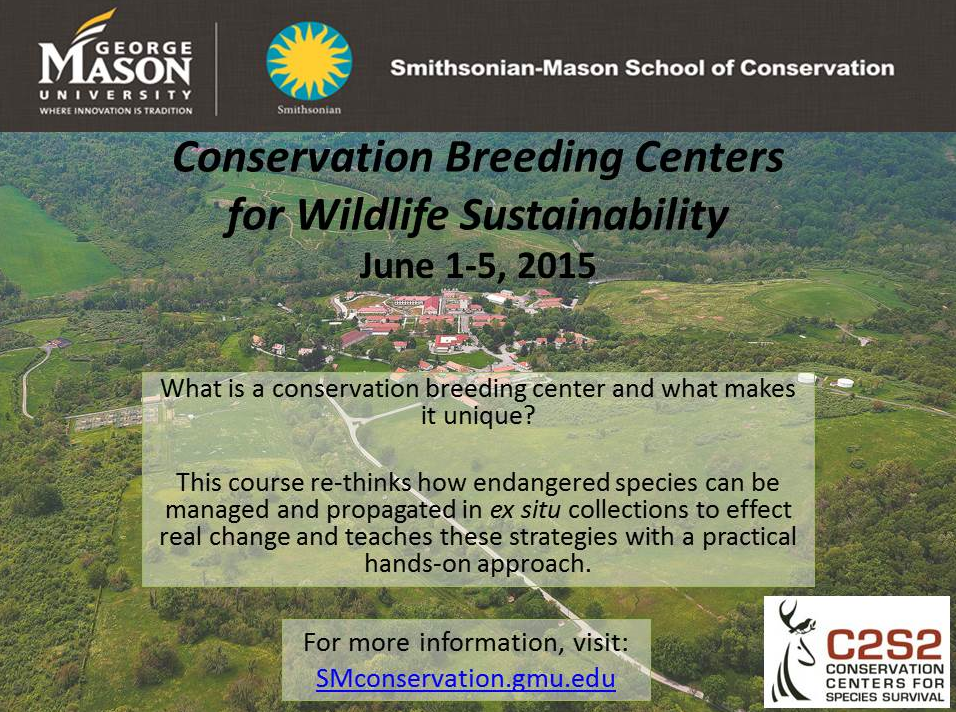 GEORGE MASON UNIVERSITY
WHERE INNOVATION IS TRADITION

Smithsonian

Smithsonian-Mason School of Conservation

Conservation Breeding Centers for Wildlife Sustainability
June 1-5, 2015

What is a conservation breeding center and what makes it unique?

This course re-thinks how endangered species can be managed and propagated in ex situ collections to effect real change and teaches these strategies with a practical hands-on approach.

For more information, visit:
SMconservation.gmu.edu

C2S2
CONSERVATION CENTERS FOR SPECIES SURVIVAL